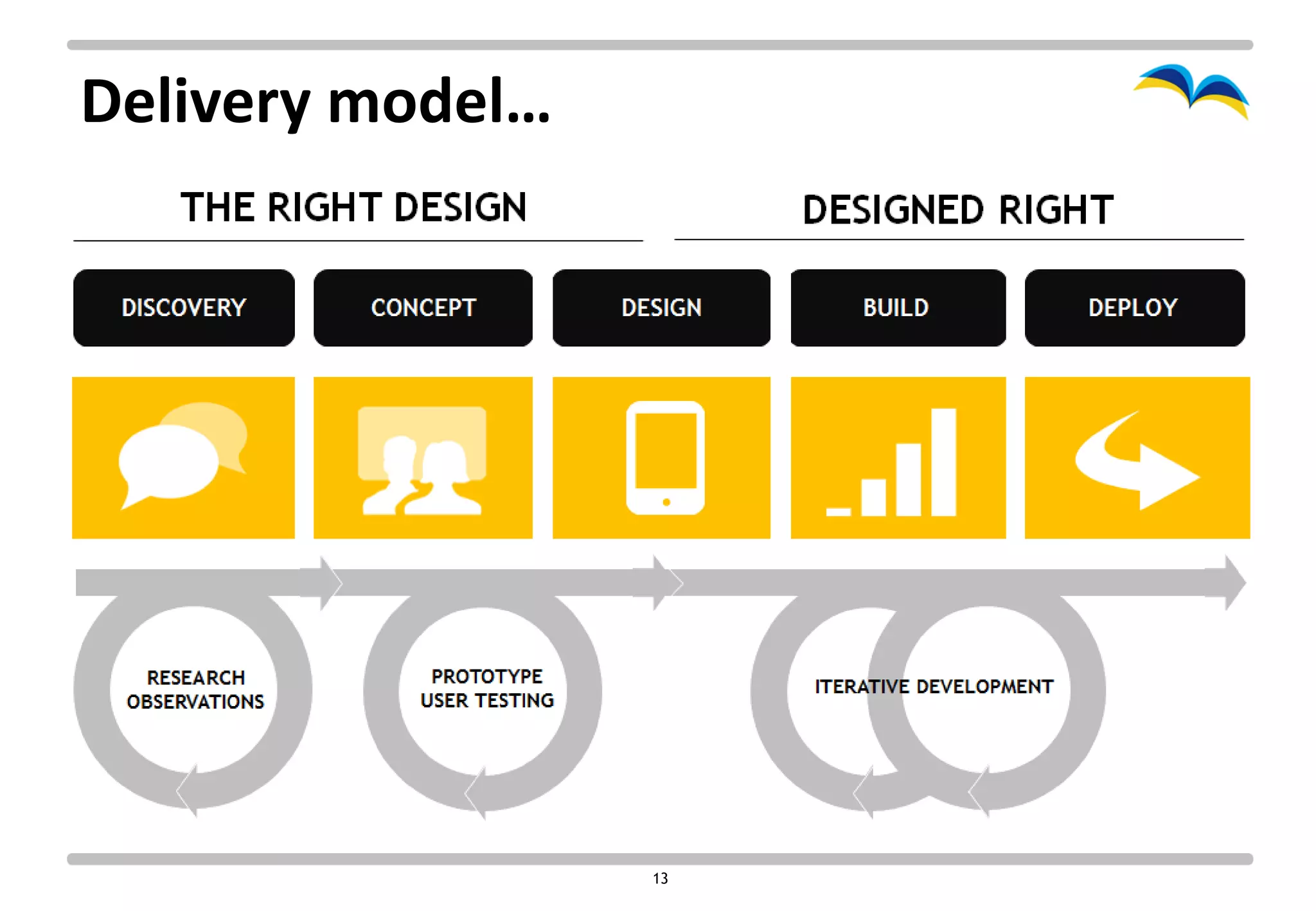 Delivery model...

THE RIGHT DESIGN

DESIGNED RIGHT

DISCOVERY

CONCEPT

DESIGN

BUILD

DEPLOY

RESEARCH OBSERVATIONS

PROTOTYPE USER TESTING

ITERATIVE DEVELOPMENT

13